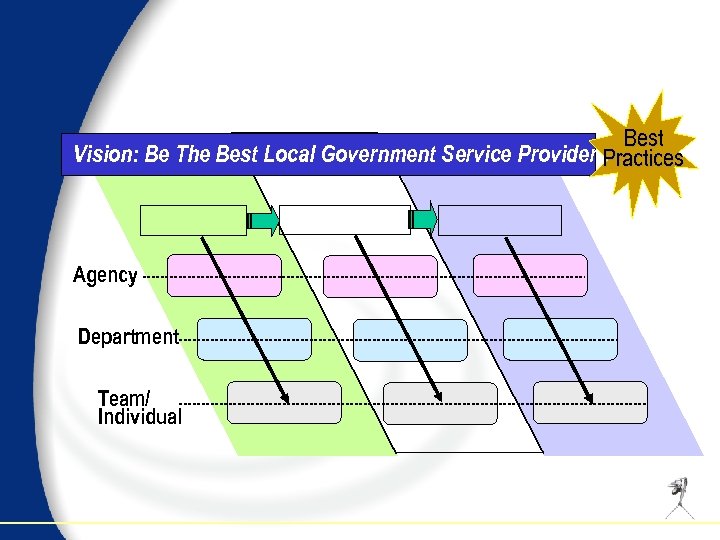 Vision: Be The Best Local Government Service Provider

Best Practices

Agency

Department

Team/ Individual